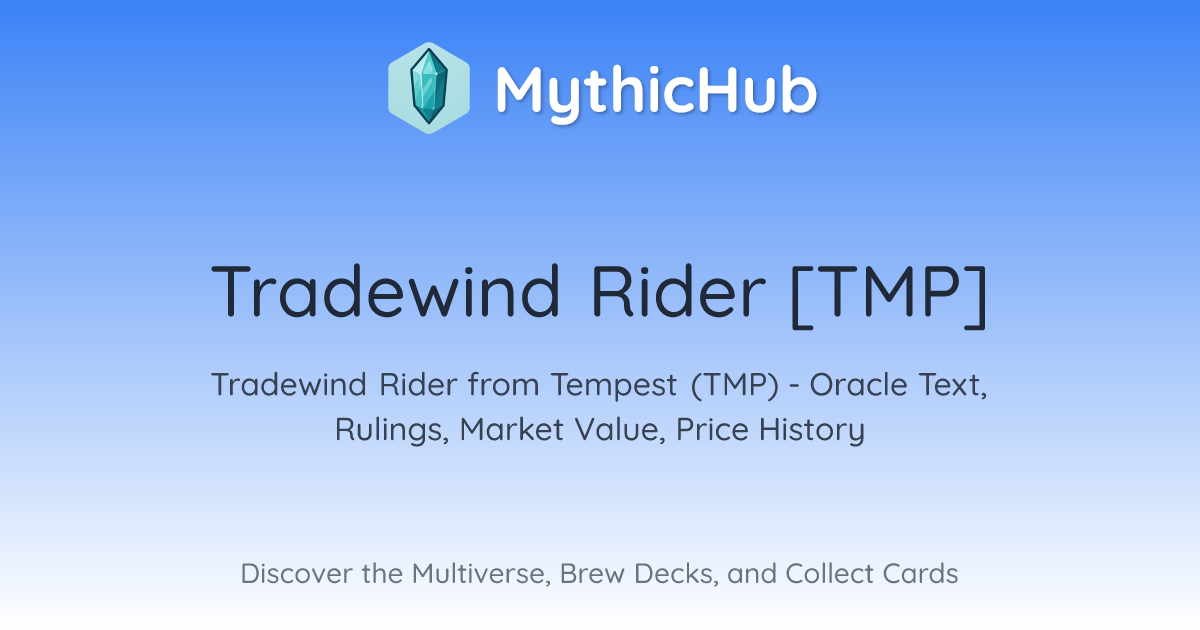 MythicHub

Tradewind Rider [TMP]

Tradewind Rider from Tempest (TMP) - Oracle Text, Rulings, Market Value, Price History

Discover the Multiverse, Brew Decks, and Collect Cards